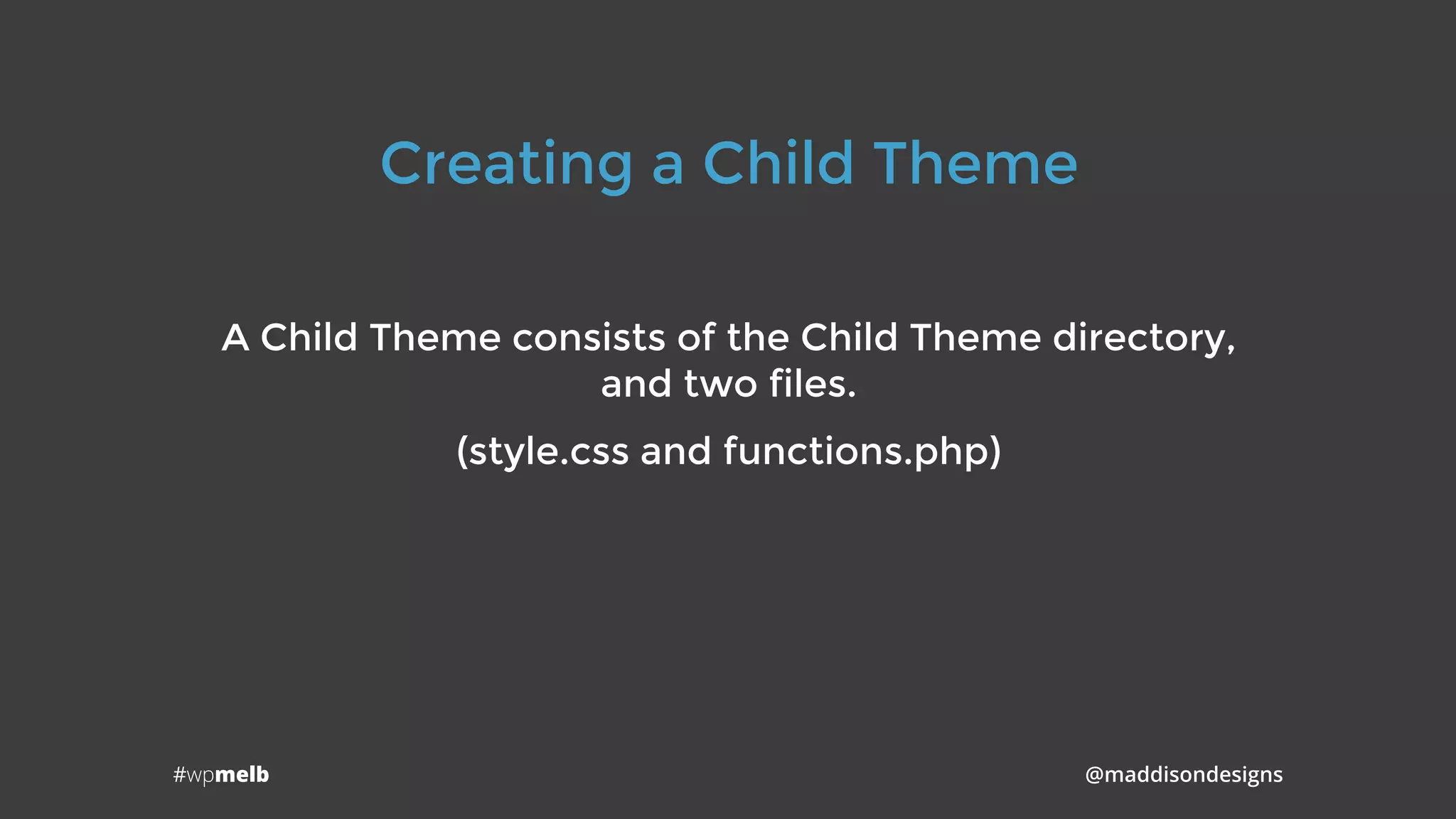 Creating a Child Theme

A Child Theme consists of the Child Theme directory, and two files.

(style.css and functions.php)

#wpmelb

@maddisondesigns